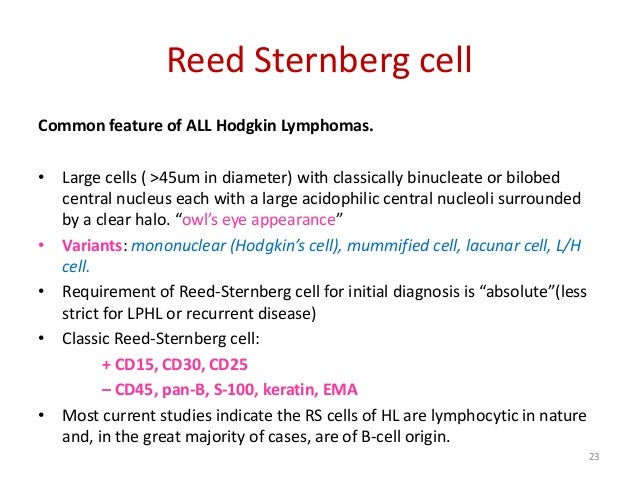 Reed Sternberg cell

Common feature of ALL Hodgkin Lymphomas.

• Large cells ( >45um in diameter) with classically binucleate or bilobed central nucleus each with a large acidophilic central nucleoli surrounded by a clear halo. “owl’s eye appearance”
• Variants: mononuclear (Hodgkin’s cell), mummified cell, lacunar cell, L/H cell.
• Requirement of Reed-Sternberg cell for initial diagnosis is “absolute”(less strict for LPHL or recurrent disease)
• Classic Reed-Sternberg cell:
+ CD15, CD30, CD25
– CD45, pan-B, S-100, keratin, EMA
• Most current studies indicate the RS cells of HL are lymphocytic in nature and, in the great majority of cases, are of B-cell origin.

23